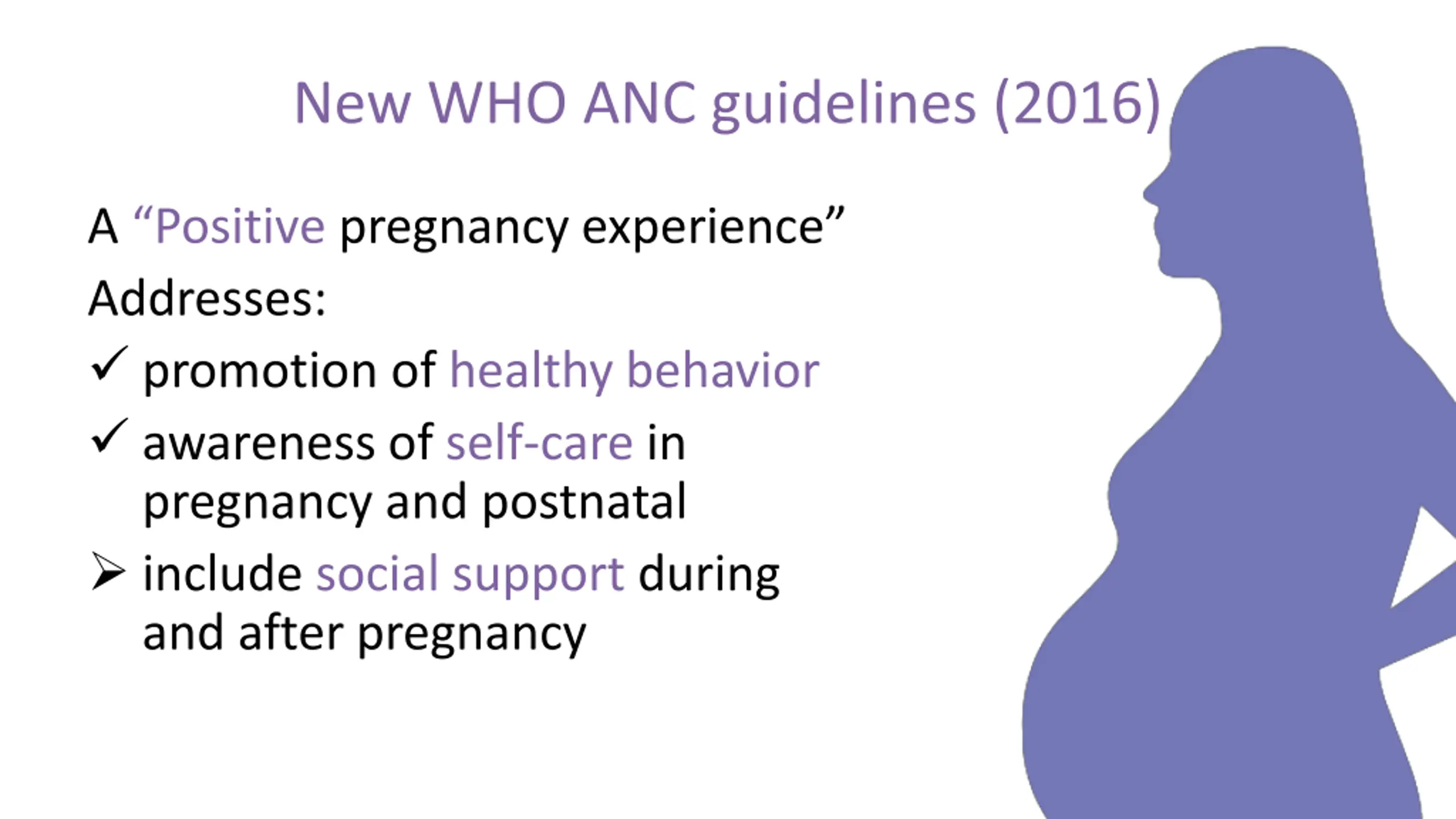 New WHO ANC guidelines (2016)

A “Positive pregnancy experience”

Addresses:

✓ promotion of healthy behavior

✓ awareness of self-care in pregnancy and postnatal

➢ include social support during and after pregnancy